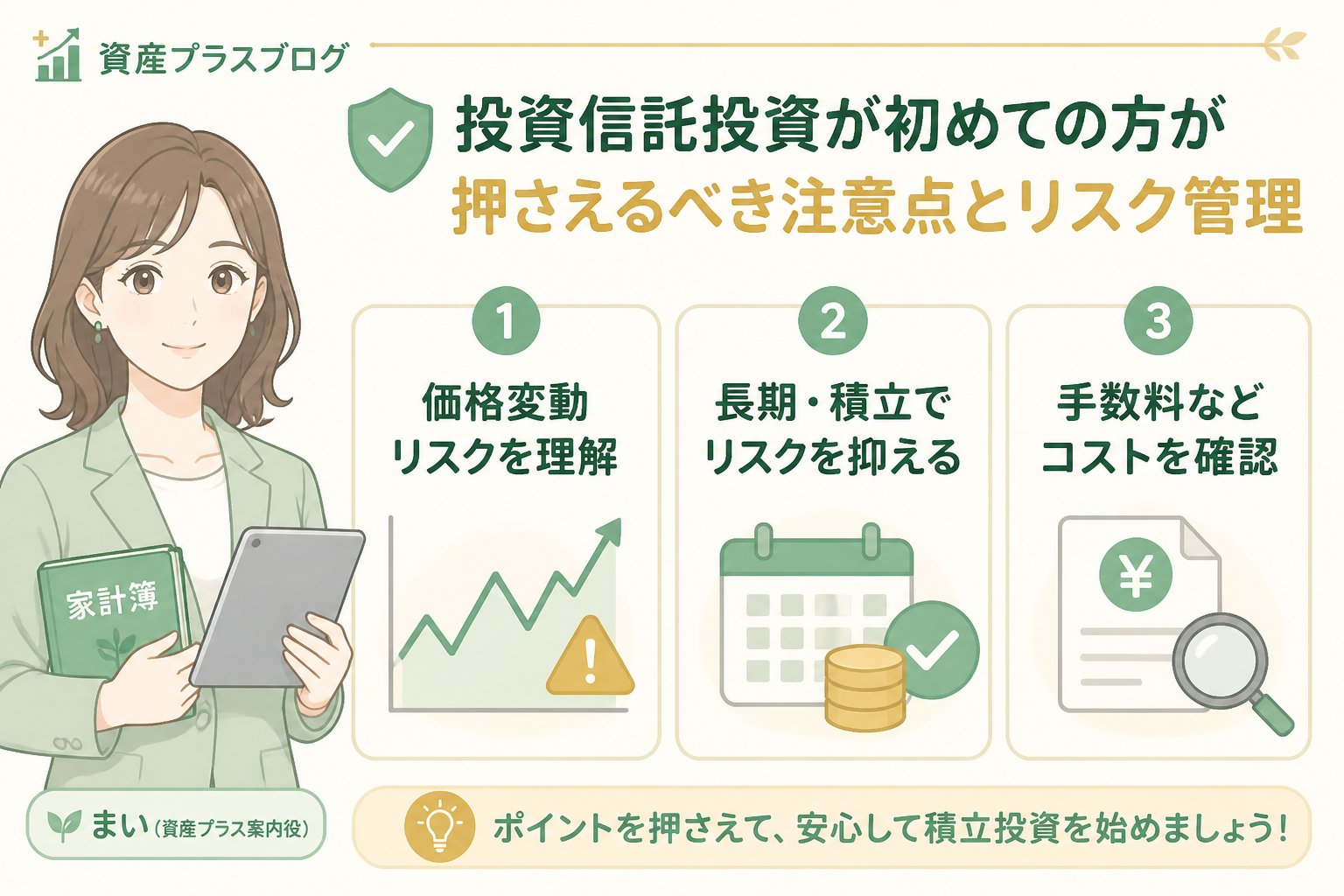 資産プラスブログ

投資信託投資が初めての方が
押さえるべき注意点とリスク管理

1
価格変動
リスクを理解

2
長期・積立で
リスクを抑える

3
手数料など
コストを確認

¥

家計簿

まい（資産プラス案内役）

ポイントを押さえて、安心して積立投資を始めましょう！